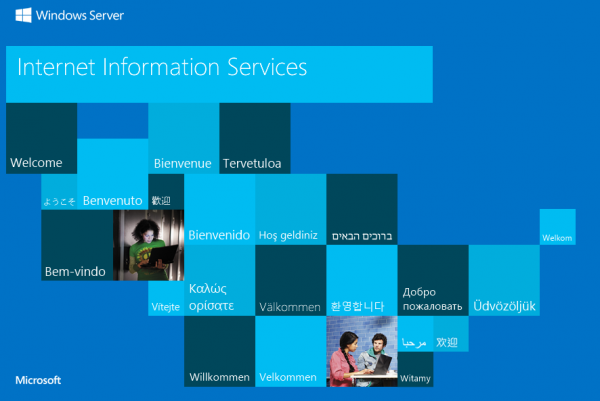 Windows Server

Internet Information Services

Welcome

Bienvenue

Tervetuloa

ようこそ

Benvenuto

歡迎

Bienvenido

Hoş geldiniz

ברוכים הבאים

Welkom

Bem-vindo

Vítejte

Καλώς ορίσατε

Välkommen

환영합니다

Добро пожаловать

Üdvözöljük

مرحبا

欢迎

Willkommen

Velkommen

Witamy

Microsoft